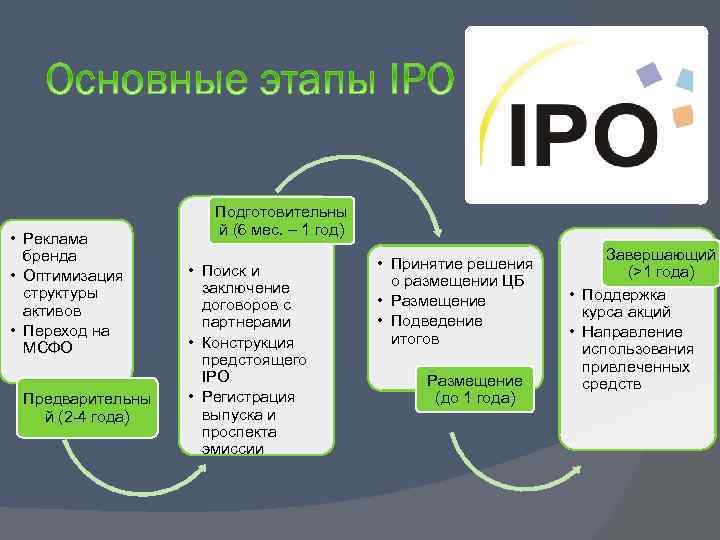 Основные этапы IPO

IPO

• Реклама бренда
• Оптимизация структуры активов
• Переход на МСФО

Предварительный (2-4 года)

Подготовительный (6 мес. – 1 год)

• Поиск и заключение договоров с партнерами
• Конструкция предстоящего IPO
• Регистрация выпуска и проспекта эмиссии

• Принятие решения о размещении ЦБ
• Размещение
• Подведение итогов

Размещение (до 1 года)

Завершающий (>1 года)

• Поддержка курса акций
• Направление использования привлеченных средств